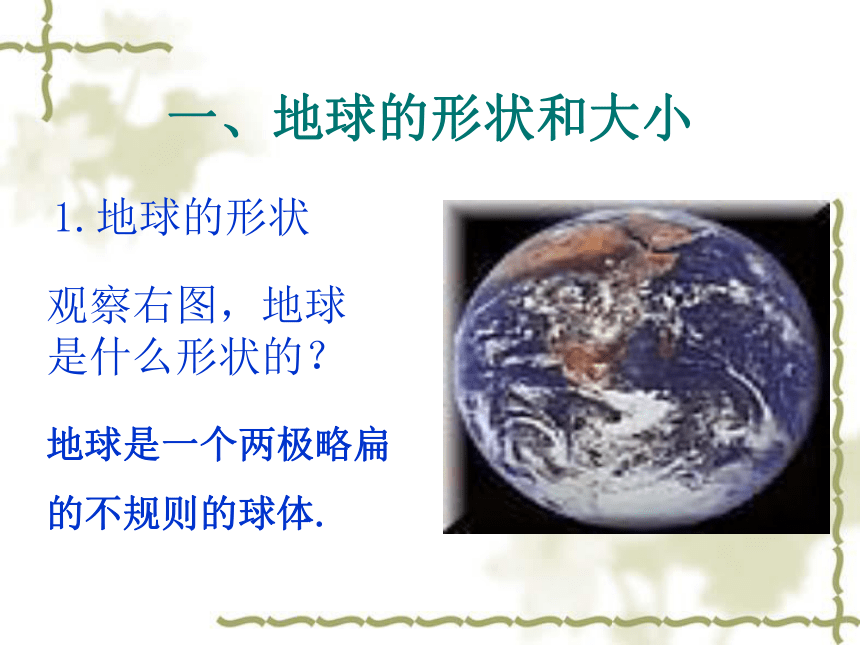 一、地球的形状和大小

1. 地球的形状

观察右图，地球是什么形状的？

地球是一个两极略扁的不规则的球体.